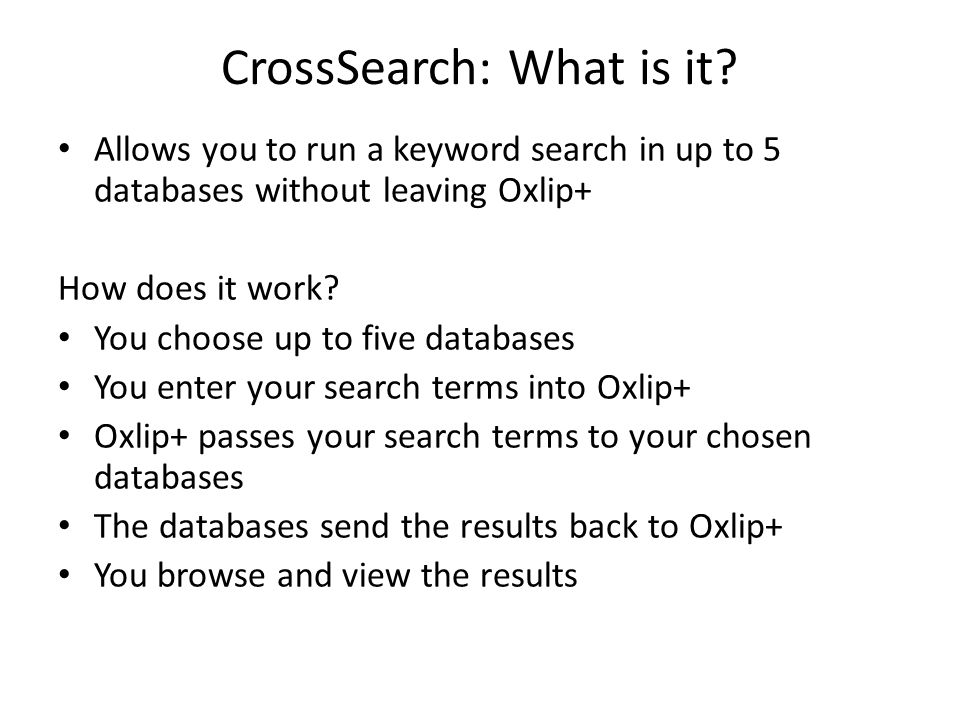 CrossSearch: What is it?

• Allows you to run a keyword search in up to 5 databases without leaving Oxlip+

How does it work?
• You choose up to five databases
• You enter your search terms into Oxlip+
• Oxlip+ passes your search terms to your chosen databases
• The databases send the results back to Oxlip+
• You browse and view the results